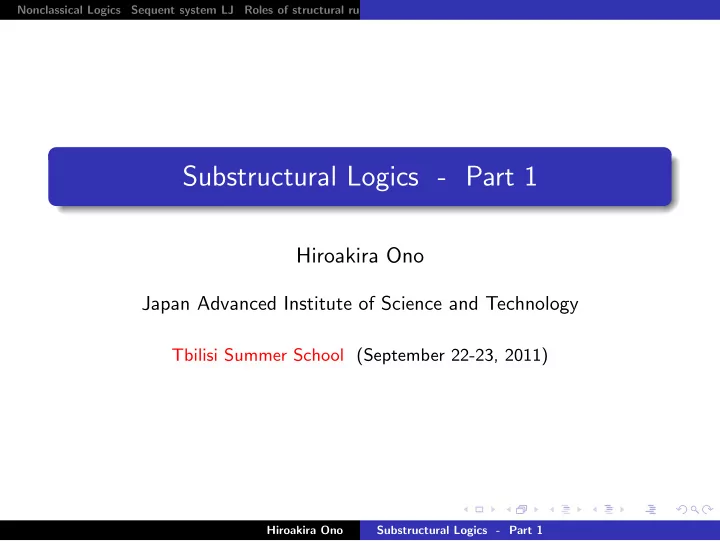 Nonclassical Logics Sequent system LJ Roles of structural ru

Substructural Logics - Part 1

Hiroakira Ono

Japan Advanced Institute of Science and Technology

Tbilisi Summer School (September 22-23, 2011)

Hiroakira Ono Substructural Logics - Part 1